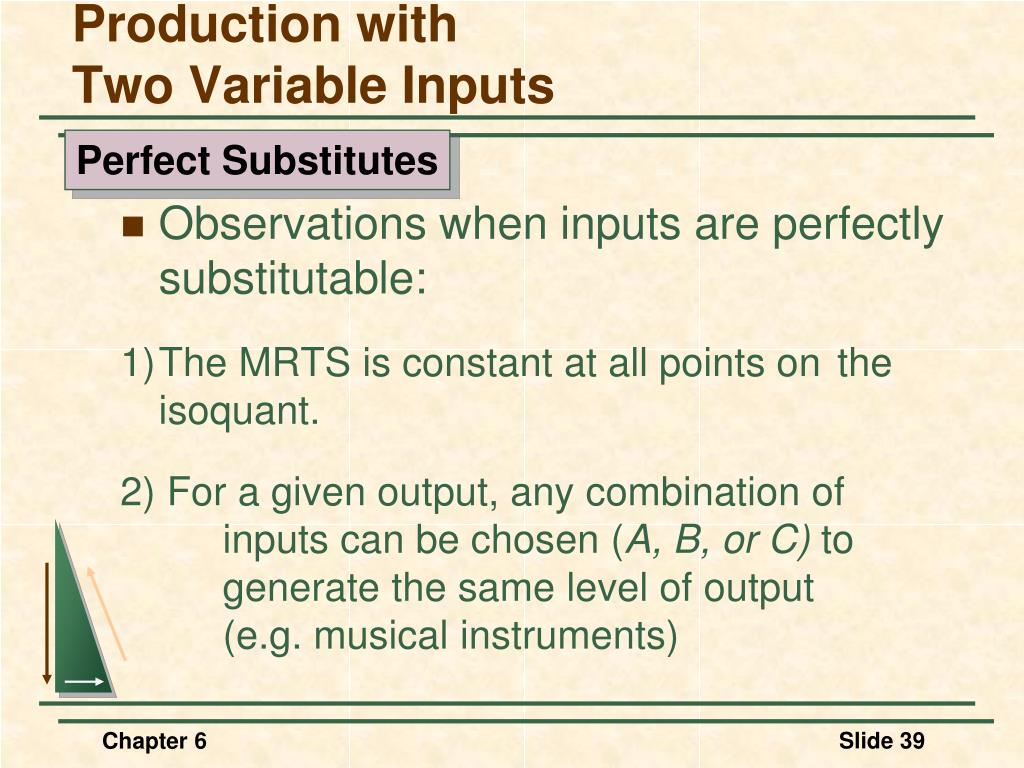 Production with
Two Variable Inputs

Perfect Substitutes

Observations when inputs are perfectly substitutable:

1) The MRTS is constant at all points on the isoquant.

2) For a given output, any combination of inputs can be chosen (A, B, or C) to generate the same level of output (e.g. musical instruments)

Chapter 6

Slide 39